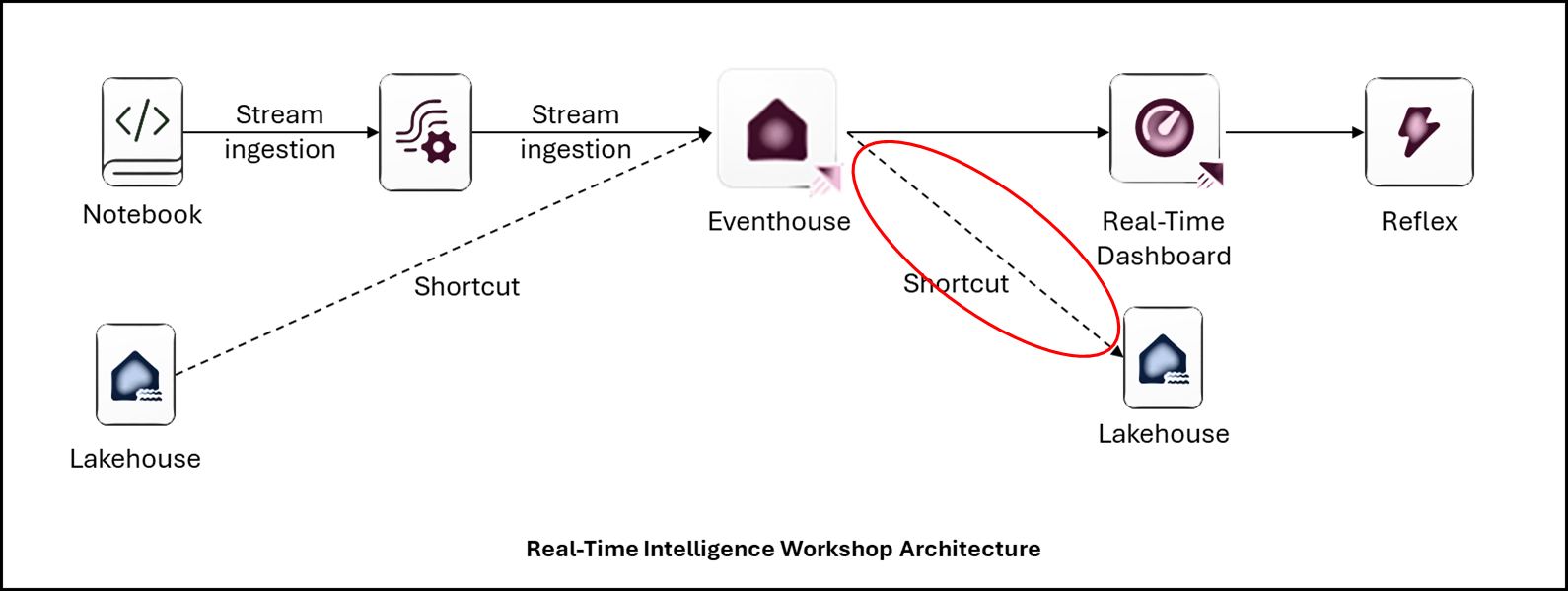 Stream ingestion

Stream ingestion

Notebook

Eventhouse

Real-Time Dashboard

Reflex

Shortcut

Shortcut

Lakehouse

Lakehouse

Real-Time Intelligence Workshop Architecture